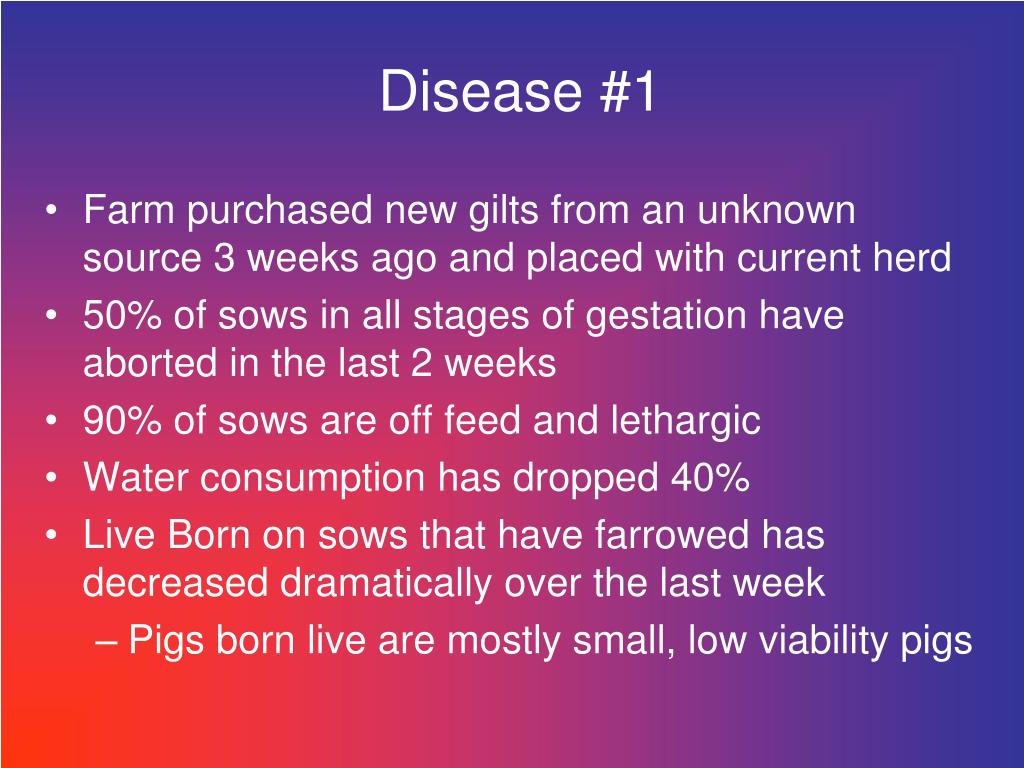 Disease #1

• Farm purchased new gilts from an unknown source 3 weeks ago and placed with current herd
• 50% of sows in all stages of gestation have aborted in the last 2 weeks
• 90% of sows are off feed and lethargic
• Water consumption has dropped 40%
• Live Born on sows that have farrowed has decreased dramatically over the last week
 – Pigs born live are mostly small, low viability pigs